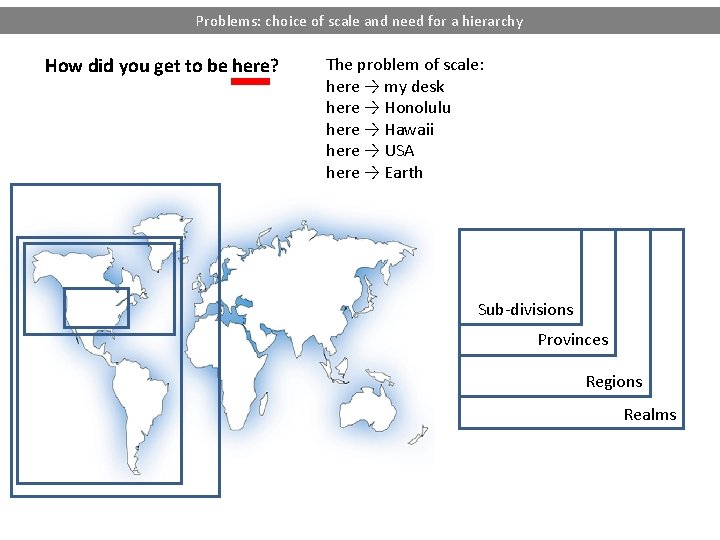 Problems: choice of scale and need for a hierarchy

How did you get to be here?

The problem of scale:
here → my desk
here → Honolulu
here → Hawaii
here → USA
here → Earth

Sub-divisions
Provinces
Regions
Realms